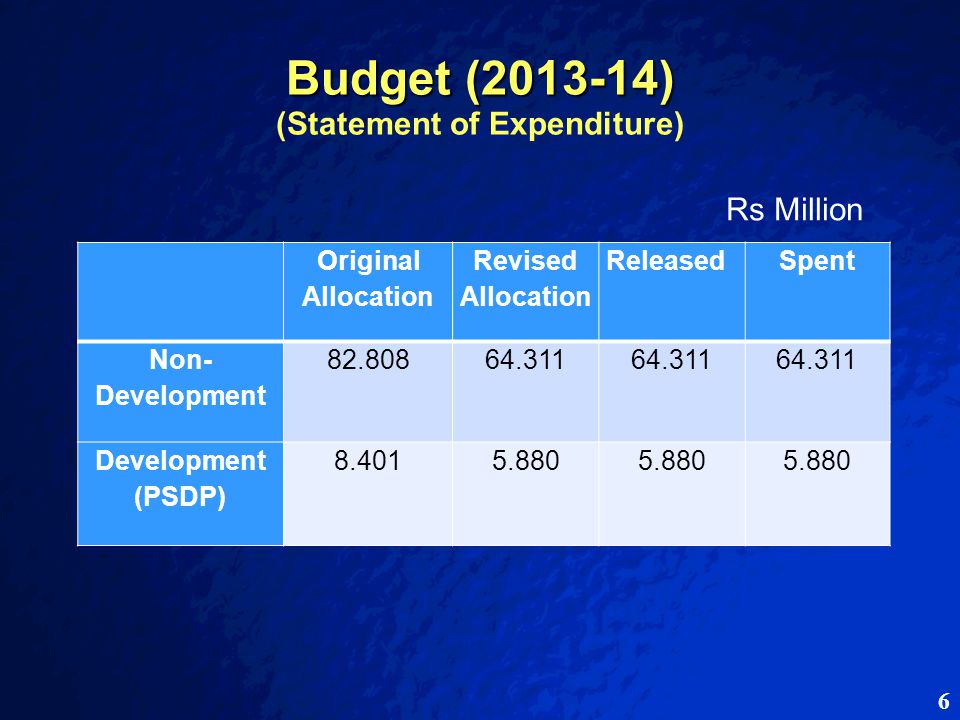 Budget (2013-14)
(Statement of Expenditure)

Rs Million

| | Original Allocation | Revised Allocation | Released | Spent |
|---|---|---|---|---|
| Non-Development | 82.808 | 64.311 | 64.311 | 64.311 |
| Development (PSDP) | 8.401 | 5.880 | 5.880 | 5.880 |

6